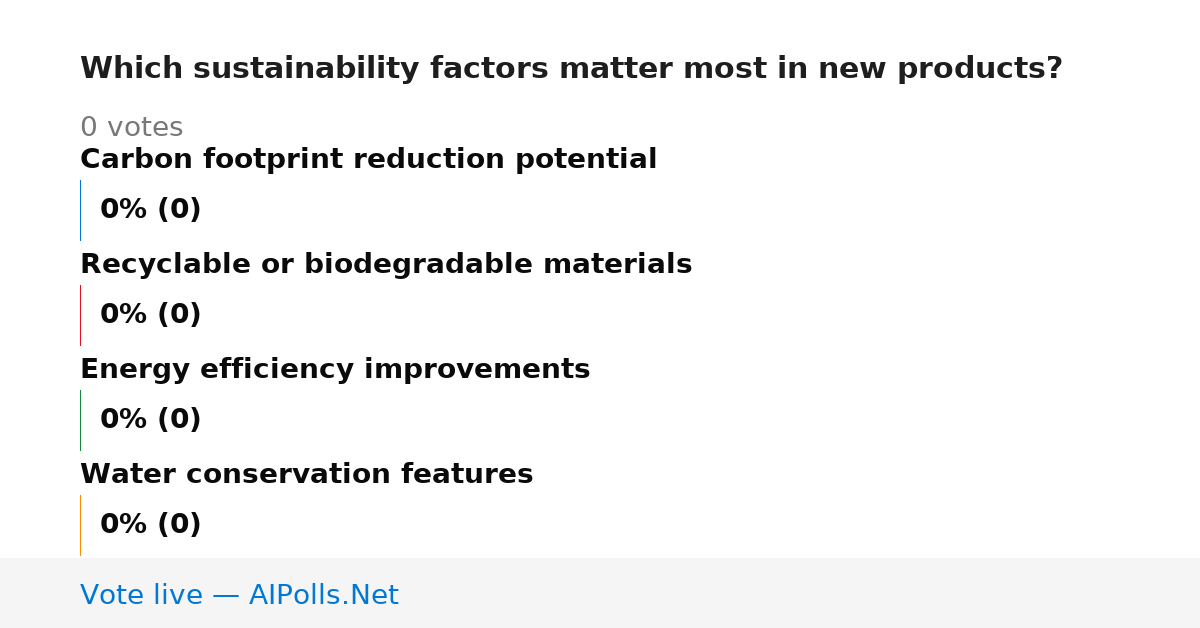 Which sustainability factors matter most in new products?

0 votes

Carbon footprint reduction potential

0% (0)

Recyclable or biodegradable materials

0% (0)

Energy efficiency improvements

0% (0)

Water conservation features

0% (0)

Vote live — AIPolls.Net